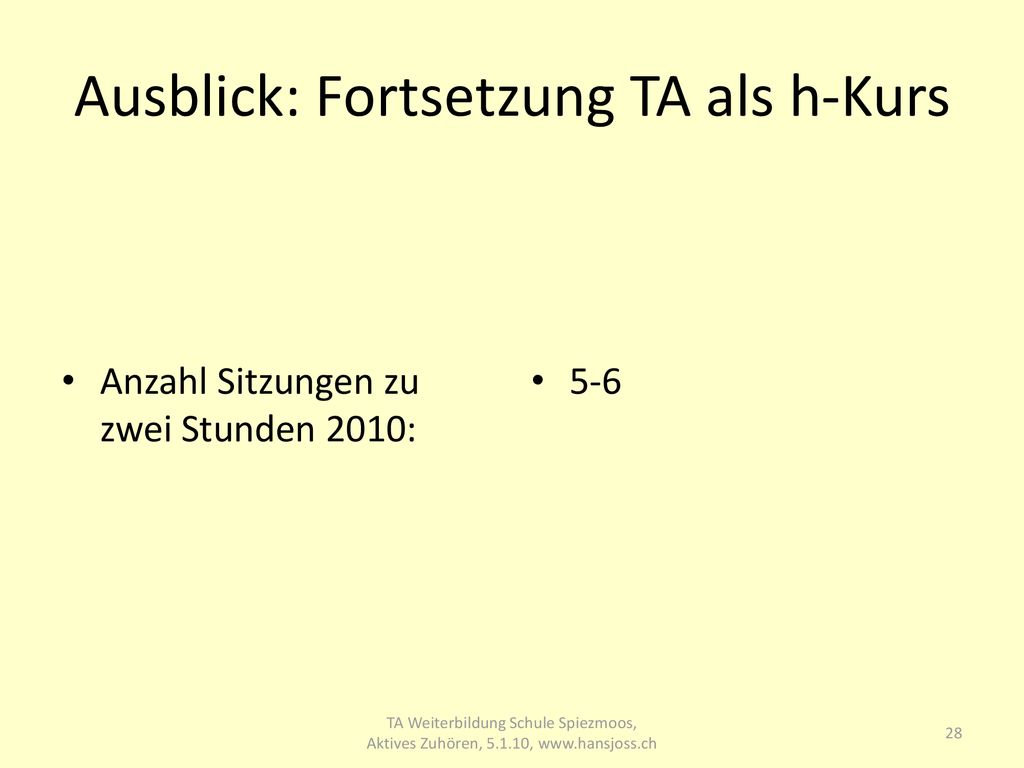 Ausblick: Fortsetzung TA als h-Kurs

• Anzahl Sitzungen zu zwei Stunden 2010:

• 5-6

TA Weiterbildung Schule Spiezmoos, Aktives Zuhören, 5.1.10, www.hansjoss.ch

28